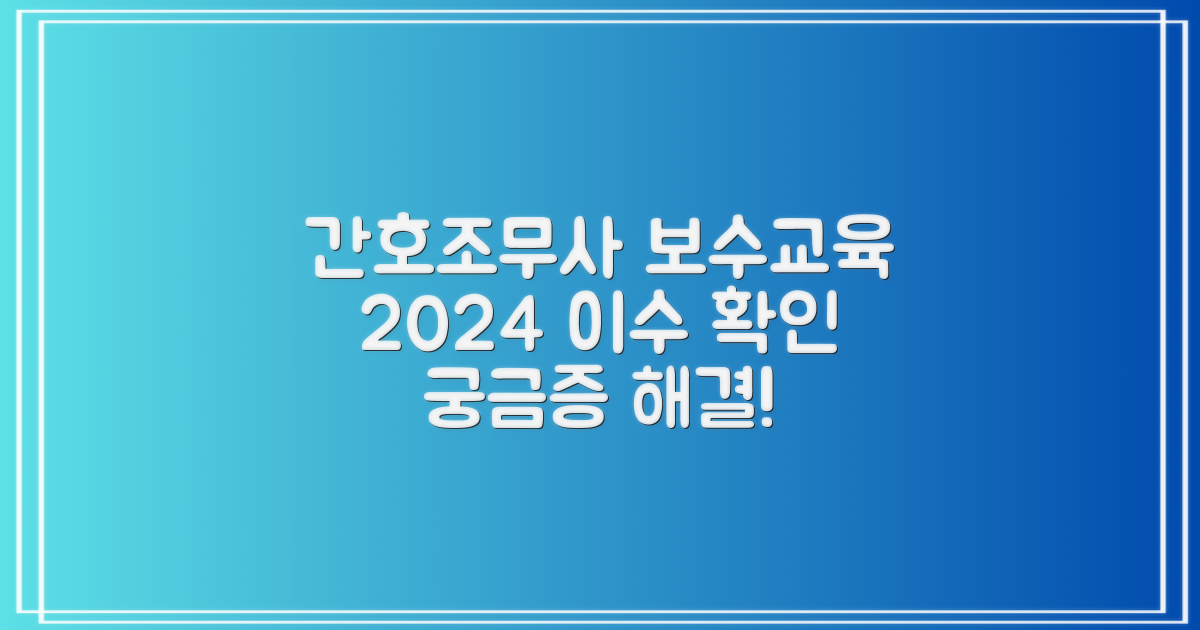 간호조무사 보수교육
2024 이수 확인
궁금증 해결!